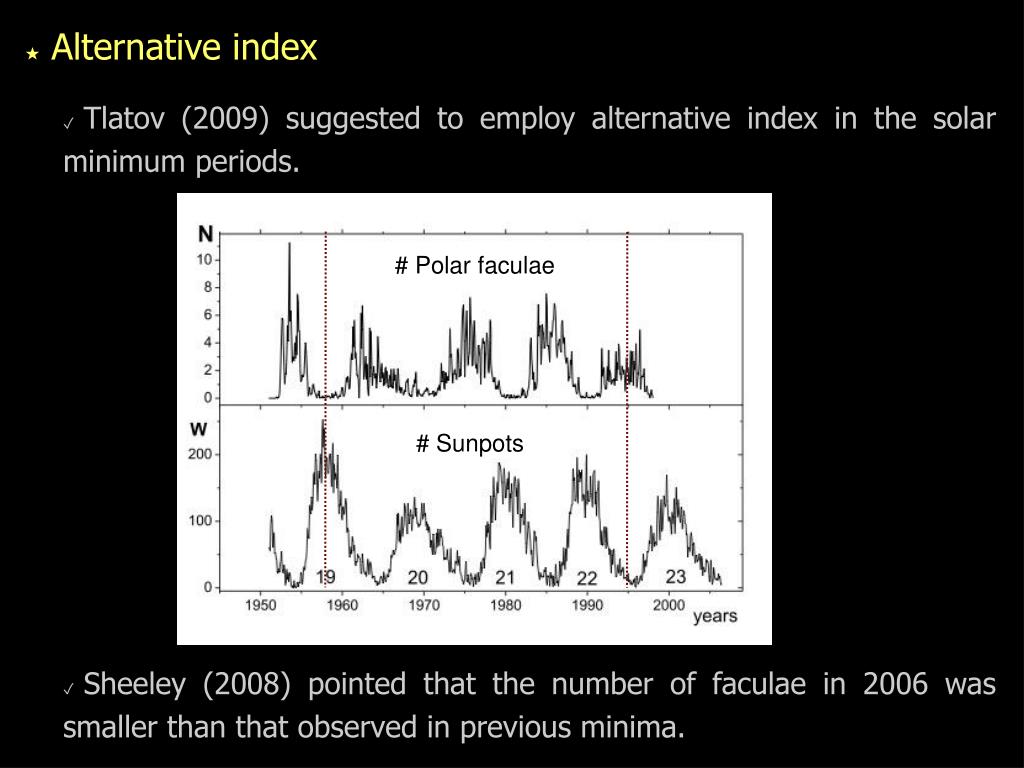 ★ Alternative index

✓ Tlatov (2009) suggested to employ alternative index in the solar minimum periods.

N
10
8
6
4
2
0
# Polar faculae
W
200
100
0
# Sunpots
19
20
21
22
23
1950
1960
1970
1980
1990
2000
years

✓ Sheeley (2008) pointed that the number of faculae in 2006 was smaller than that observed in previous minima.